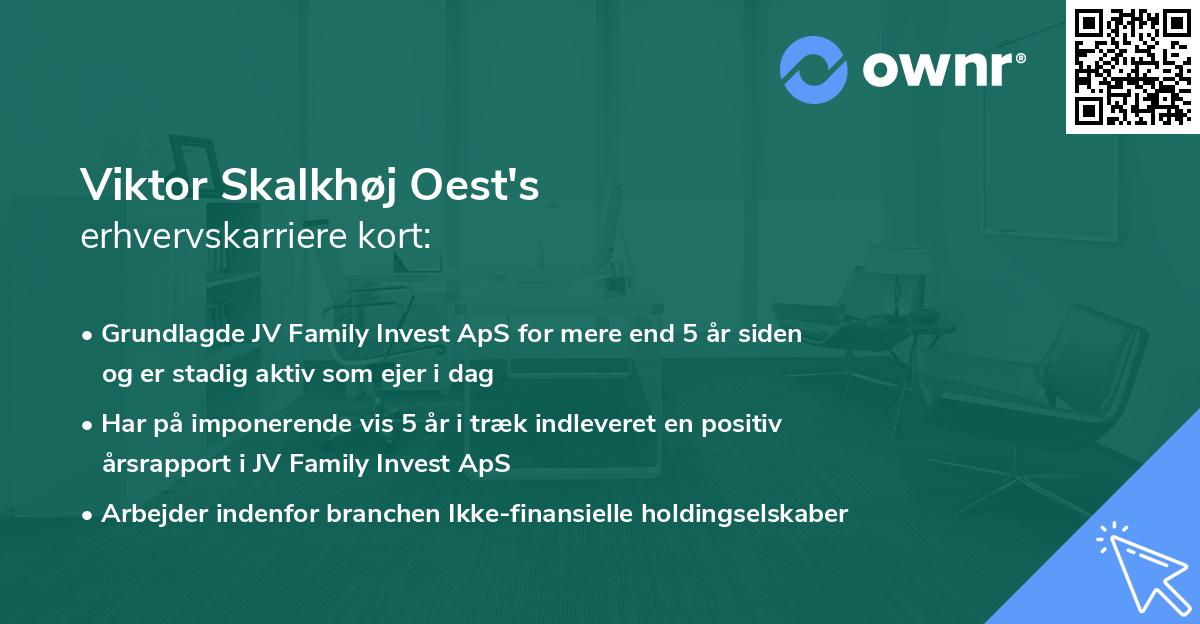 ownr®

Viktor Skalkhøj Oest's
erhvervskarriere kort:

• Grundlagde JV Family Invest ApS for mere end 5 år siden og er stadig aktiv som ejer i dag
• Har på imponerende vis 5 år i træk indleveret en positiv årsrapport i JV Family Invest ApS
• Arbejder indenfor branchen Ikke-finansielle holdingselskaber